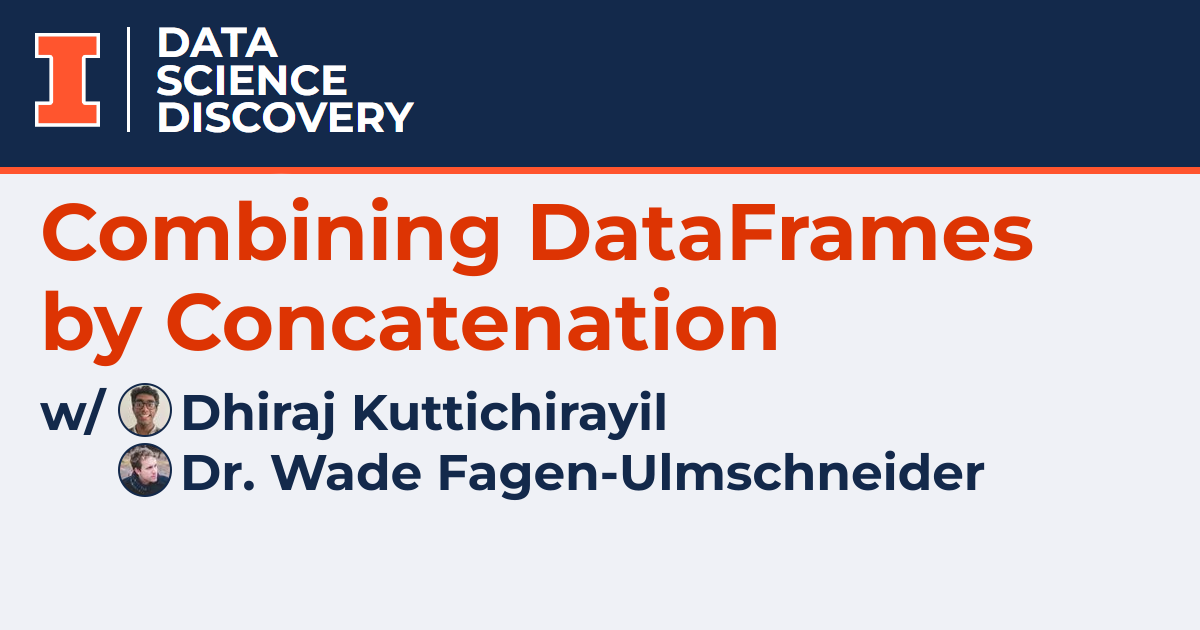 I

DATA SCIENCE DISCOVERY

Combining DataFrames by Concatenation

w/ Dhiraj Kuttichirayil
Dr. Wade Fagen-Ulmschneider